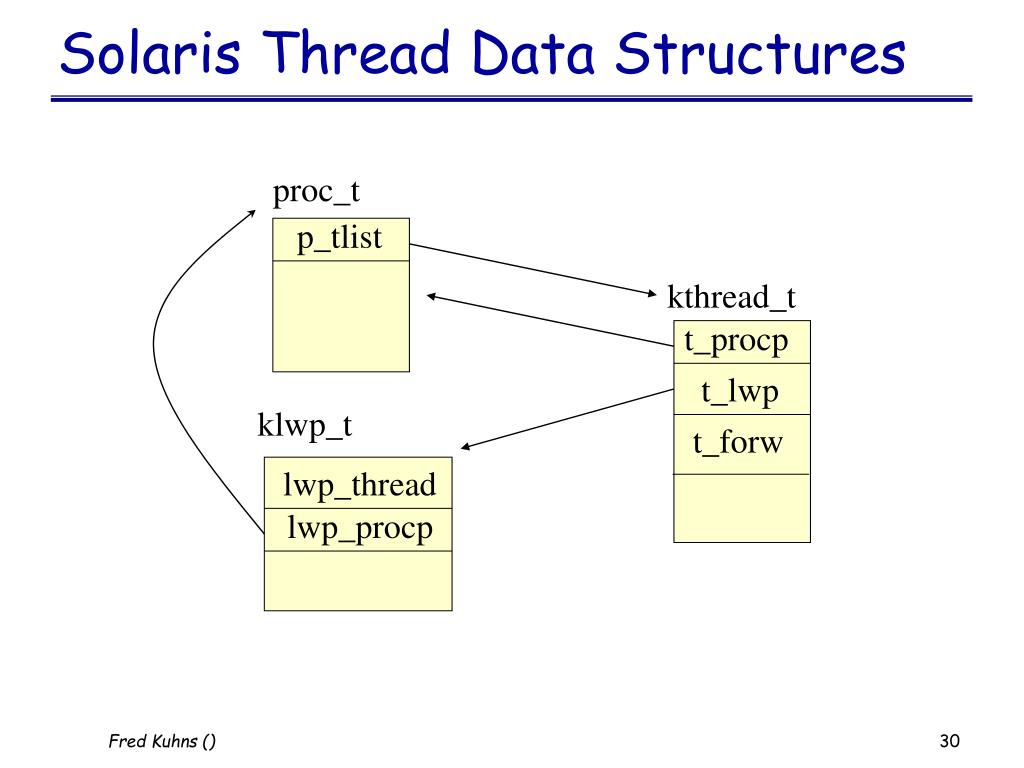 Solaris Thread Data Structures

proc_t

p_tlist

kthread_t

t_procp

t_lwp

t_forw

klwp_t

lwp_thread

lwp_procp

Fred Kuhns ()

30